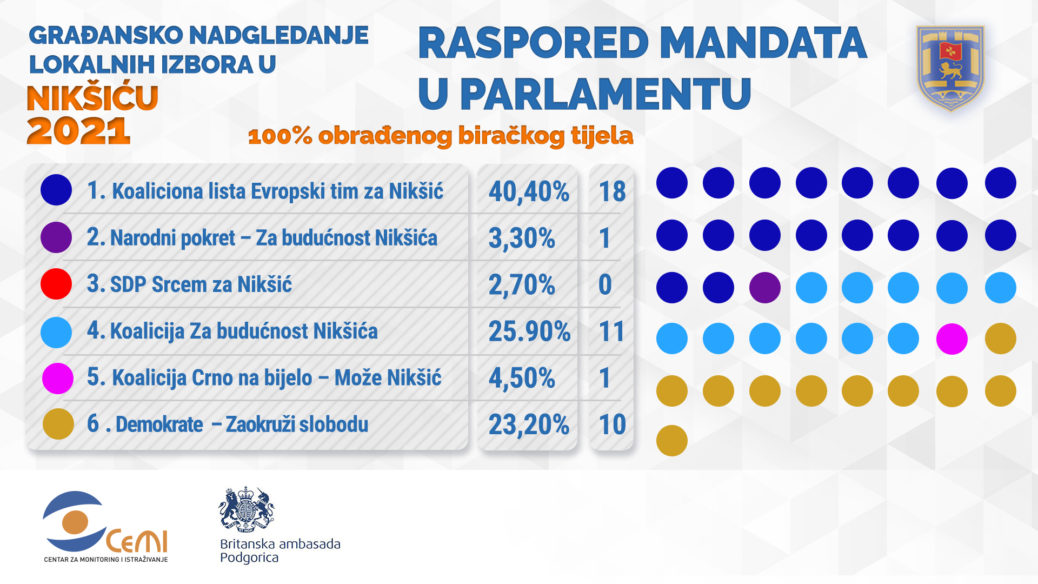 GRAĐANSKO NADGLEDANJE LOKALNIH IZBORA U NIKŠIĆU 2021

RASPORED MANDATA U PARLAMENTU

100% obrađenog biračkog tijela

| | | |
|---|---|---|
| 1. Koaliciona lista Evropski tim za Nikšić | 40,40% | 18 |
| 2. Narodni pokret – Za budućnost Nikšića | 3,30% | 1 |
| 3. SDP Srcem za Nikšić | 2,70% | 0 |
| 4. Koalicija Za budućnost Nikšića | 25.90% | 11 |
| 5. Koalicija Crno na bijelo – Može Nikšić | 4,50% | 1 |
| 6 . Demokrate – Zaokruži slobodu | 23,20% | 10 |

CeMI
CENTAR ZA MONITORING I ISTRAŽIVANJE

Britanska ambasada
Podgorica